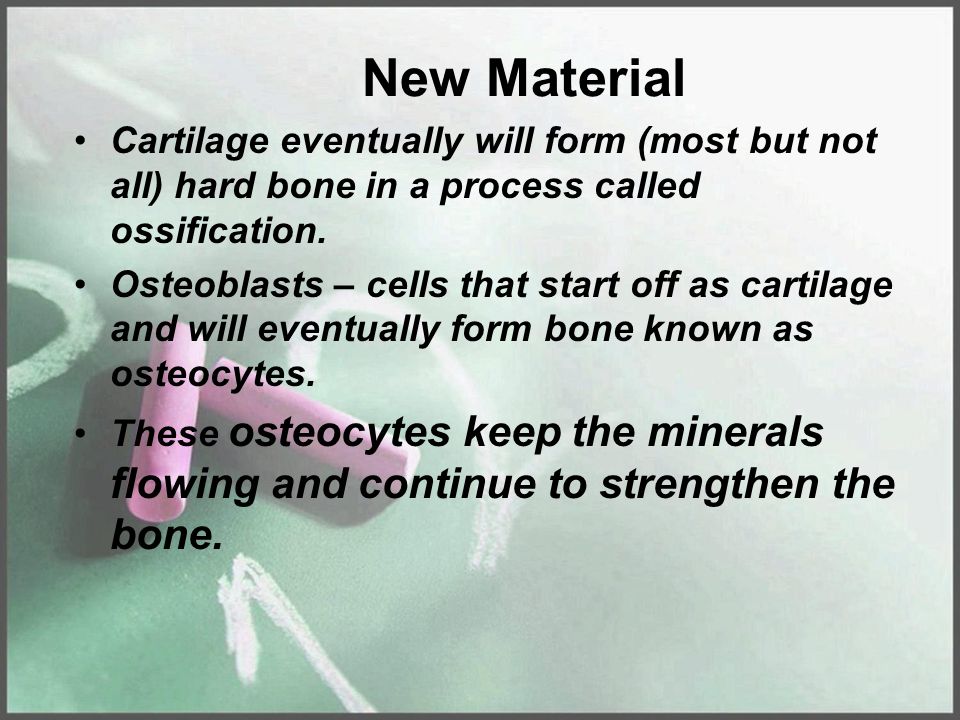 New Material

• Cartilage eventually will form (most but not all) hard bone in a process called ossification.

• Osteoblasts – cells that start off as cartilage and will eventually form bone known as osteocytes.

• These osteocytes keep the minerals flowing and continue to strengthen the bone.